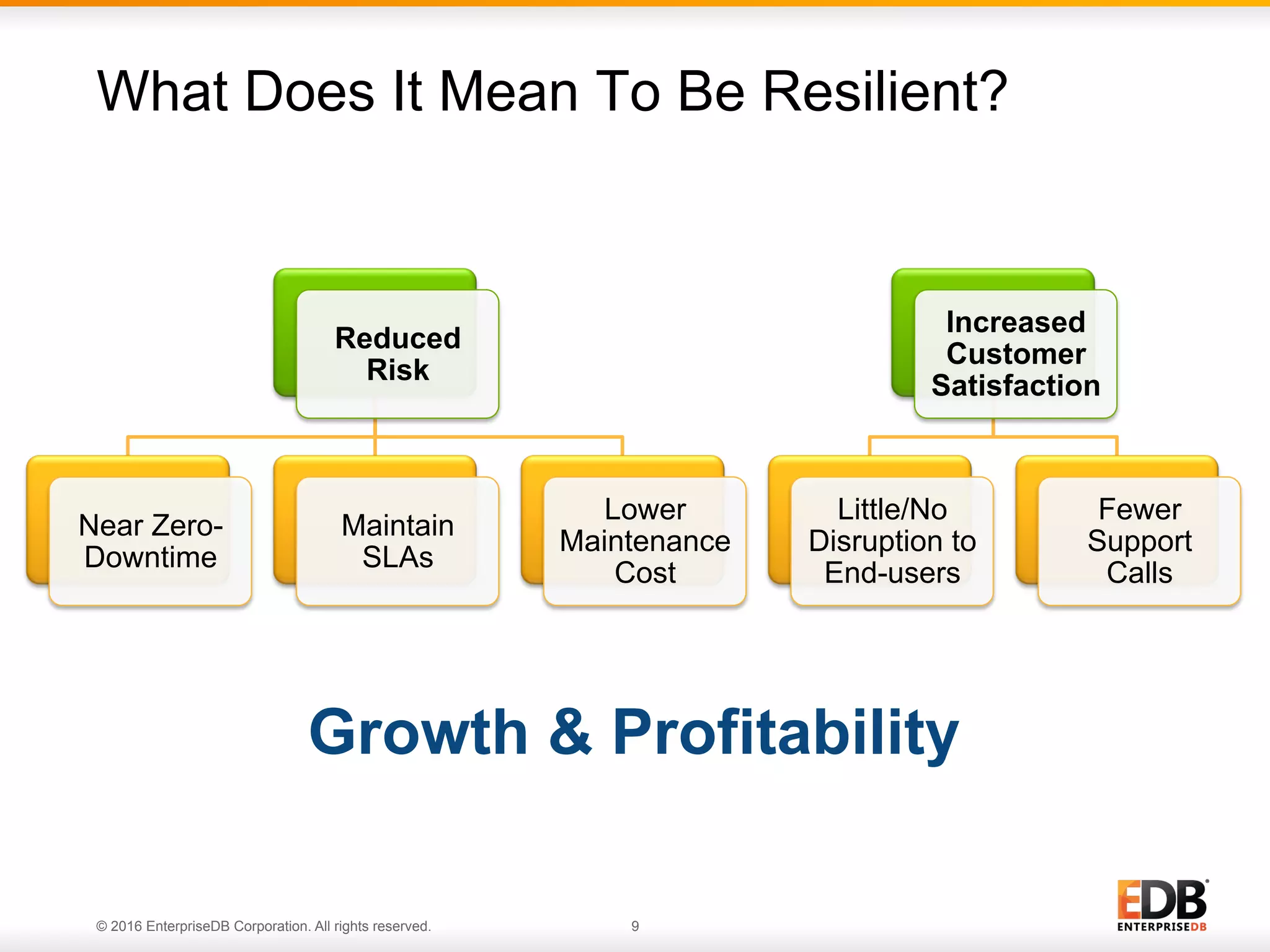 What Does It Mean To Be Resilient?

Reduced Risk

Increased Customer Satisfaction

Near Zero-Downtime

Maintain SLAs

Lower Maintenance Cost

Little/No Disruption to End-users

Fewer Support Calls

Growth & Profitability

© 2016 EnterpriseDB Corporation. All rights reserved.

9

EDB ENTERPRISEDB